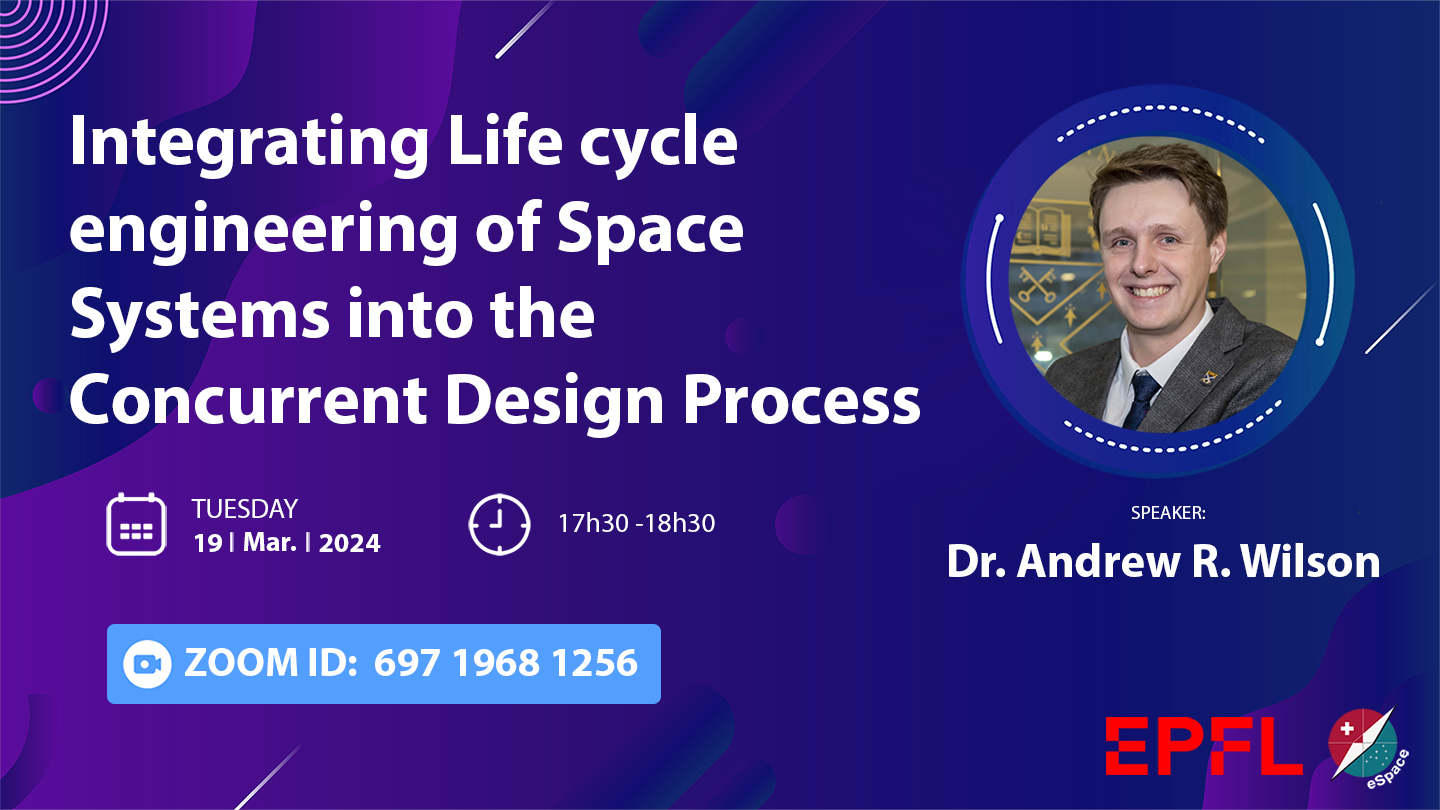 Integrating Life cycle engineering of Space Systems into the Concurrent Design Process

TUESDAY
19 | Mar. | 2024

17h30 -18h30

SPEAKER:
Dr. Andrew R. Wilson

ZOOM ID: 697 1968 1256

EPFL

eSpace